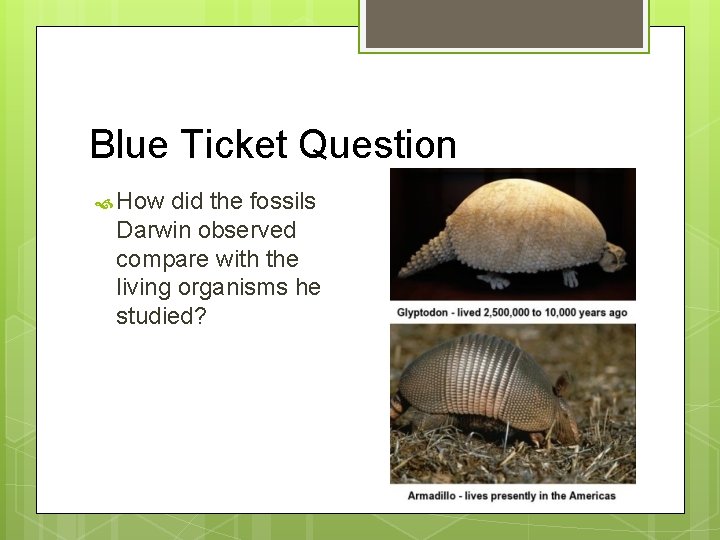 Blue Ticket Question

How did the fossils Darwin observed compare with the living organisms he studied?

Glyptodon - lived 2,500,000 to 10,000 years ago

Armadillo - lives presently in the Americas